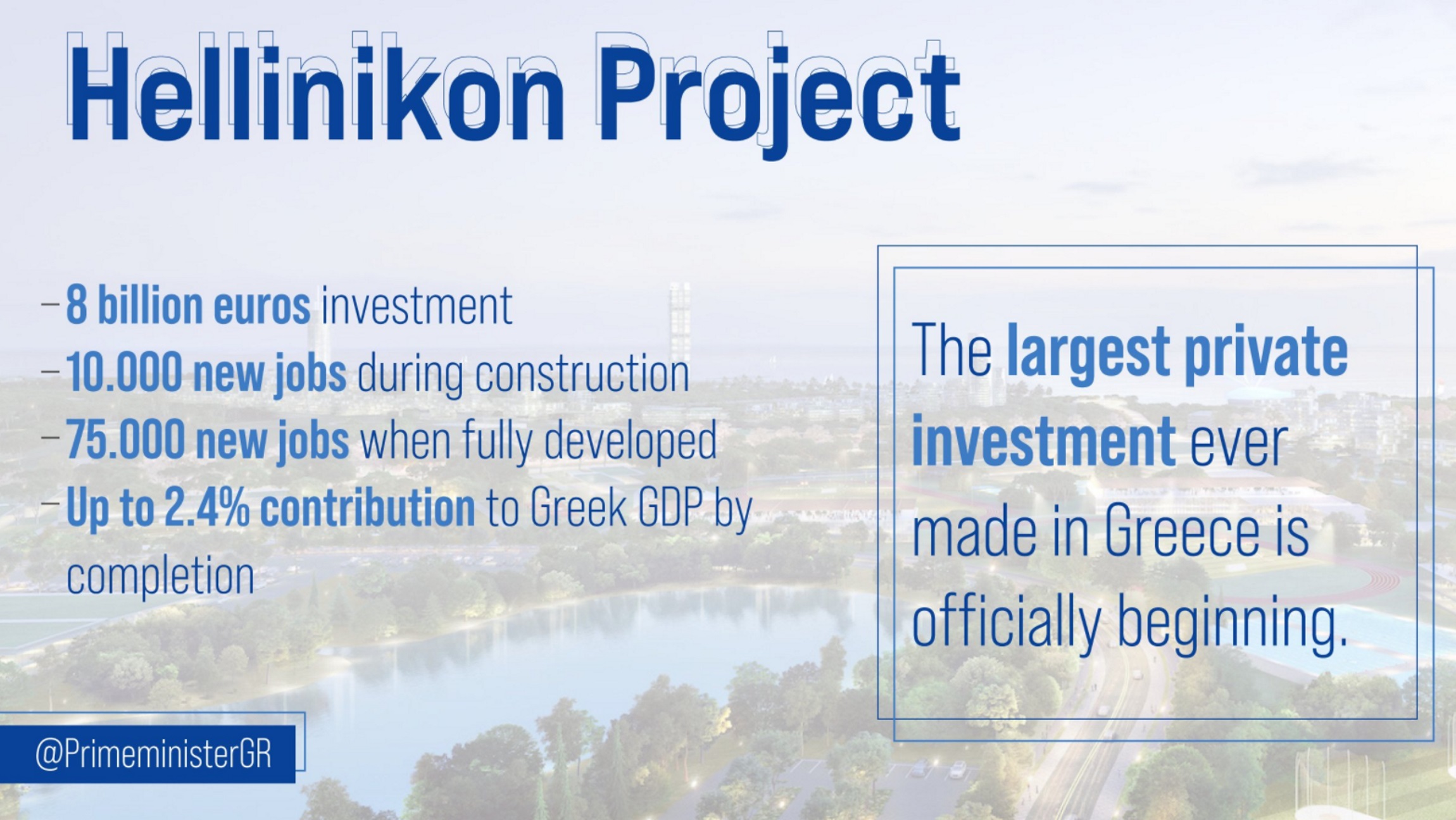 Hellinikon Project

– 8 billion euros investment
– 10.000 new jobs during construction
– 75.000 new jobs when fully developed
– Up to 2.4% contribution to Greek GDP by completion

The largest private investment ever made in Greece is officially beginning.

@PrimeministerGR